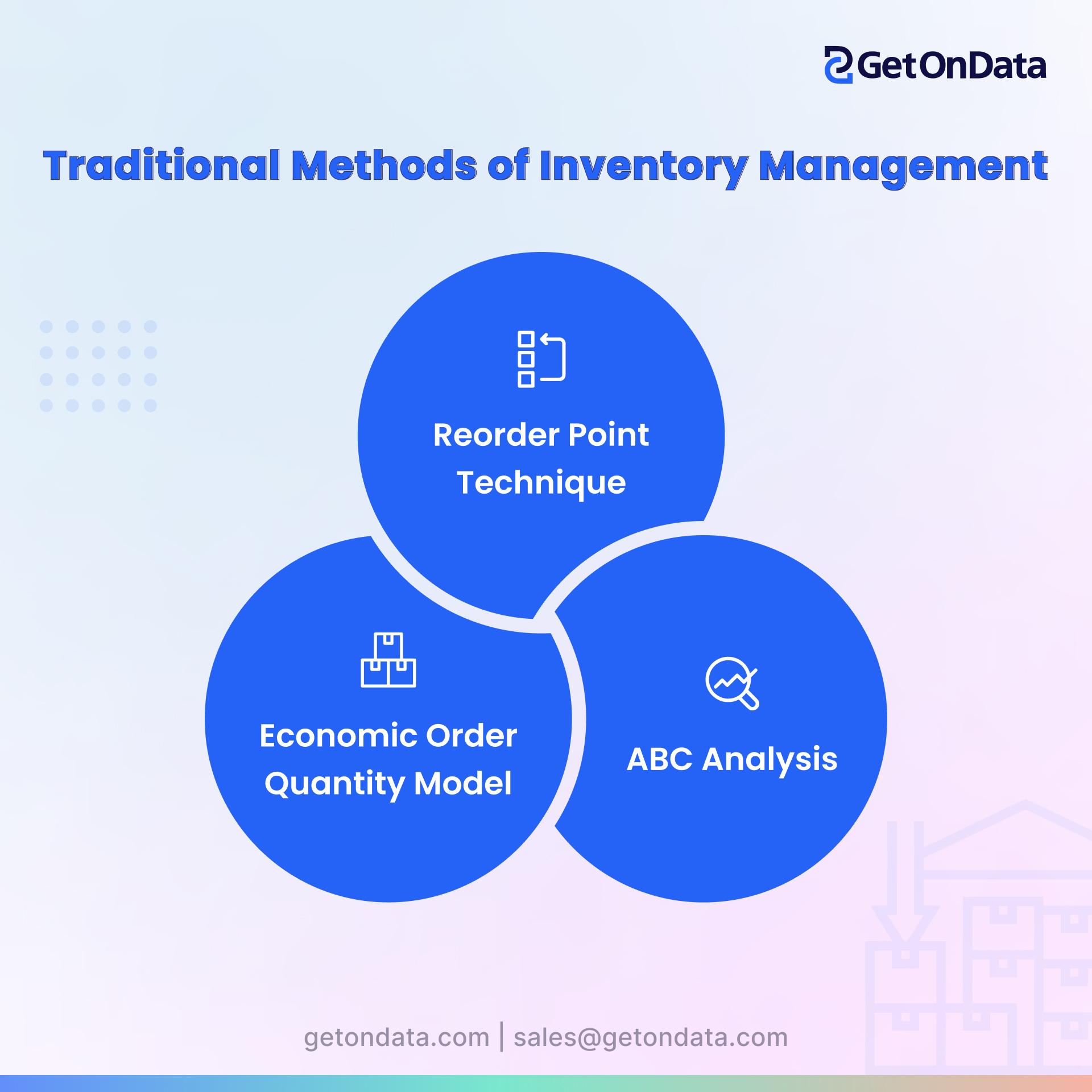 GetOnData

Traditional Methods of Inventory Management

Reorder Point Technique

Economic Order Quantity Model

ABC Analysis

getondata.com | sales@getondata.com